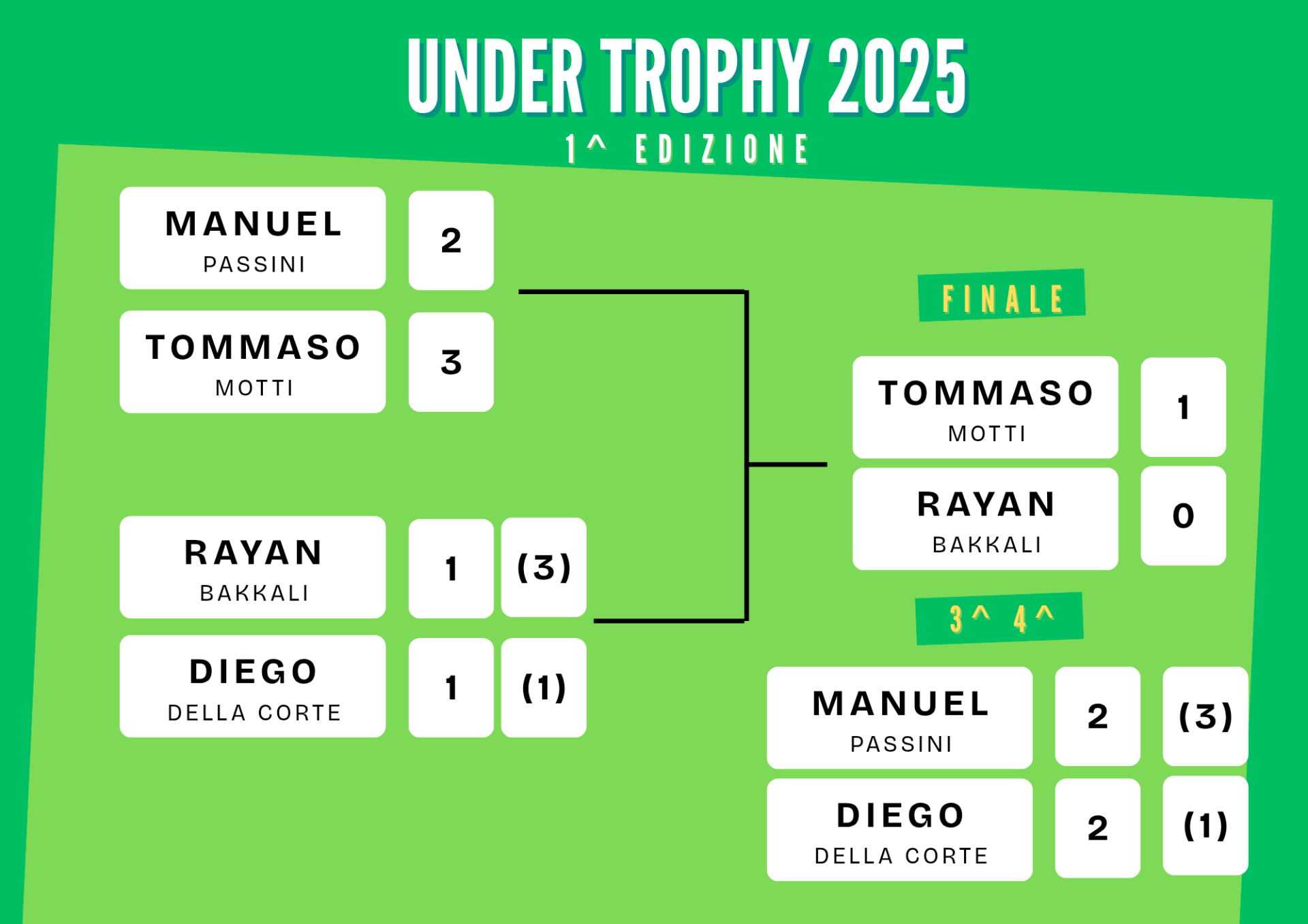 UNDER TROPHY 2025
1^ EDIZIONE

MANUEL
PASSINI
2

TOMMASO
MOTTI
3

RAYAN
BAKKALI
1
(3)

DIEGO
DELLA CORTE
1
(1)

FINALE

TOMMASO
MOTTI
1

RAYAN
BAKKALI
0

3^ 4^

MANUEL
PASSINI
2
(3)

DIEGO
DELLA CORTE
2
(1)